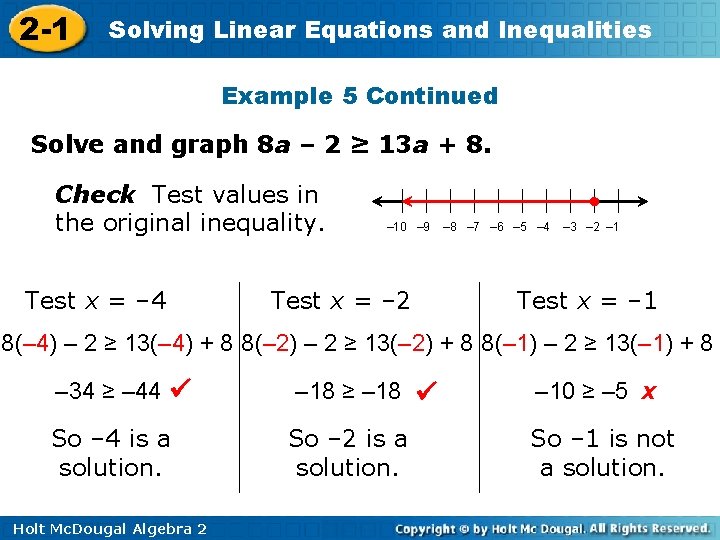 2-1 Solving Linear Equations and Inequalities

Example 5 Continued

Solve and graph $8a - 2 \geq 13a + 8$.

Check Test values in the original inequality.

–10 –9 –8 –7 –6 –5 –4 –3 –2 –1

Test $x = -4$

$8(-4) - 2 \geq 13(-4) + 8$

$-34 \geq -44$ ✓

So –4 is a solution.

Test $x = -2$

$8(-2) - 2 \geq 13(-2) + 8$

$-18 \geq -18$ ✓

So –2 is a solution.

Test $x = -1$

$8(-1) - 2 \geq 13(-1) + 8$

$-10 \geq -5$ x

So –1 is not a solution.

Holt McDougal Algebra 2

Copyright © by Holt Mc Dougal. All Rights Reserved.